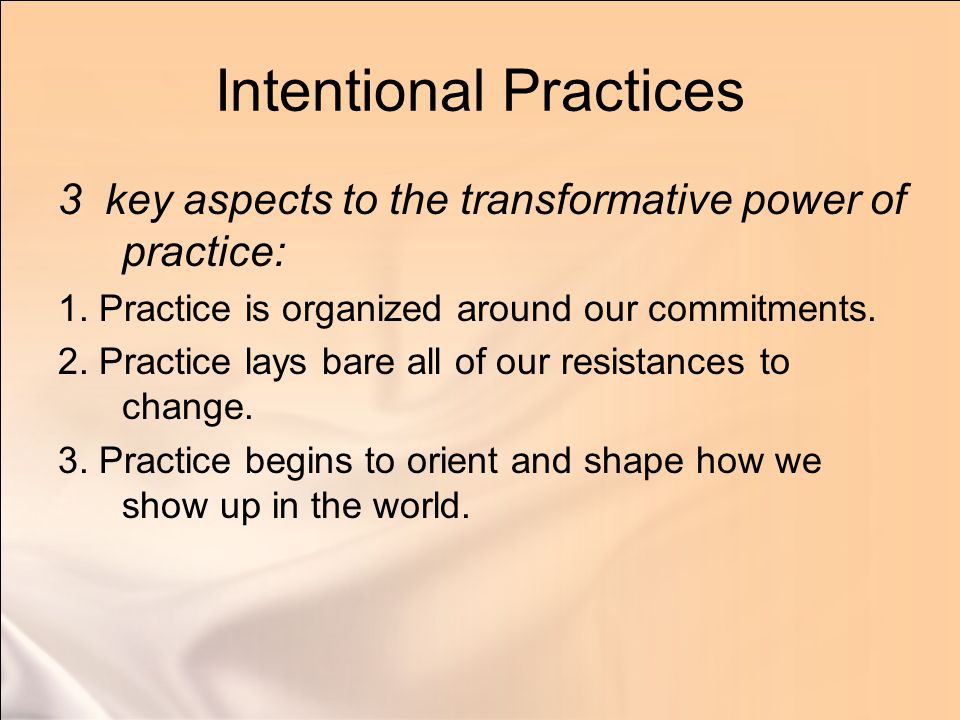 Intentional Practices

3  key aspects to the transformative power of practice:

1. Practice is organized around our commitments.

2. Practice lays bare all of our resistances to change.

3. Practice begins to orient and shape how we show up in the world.